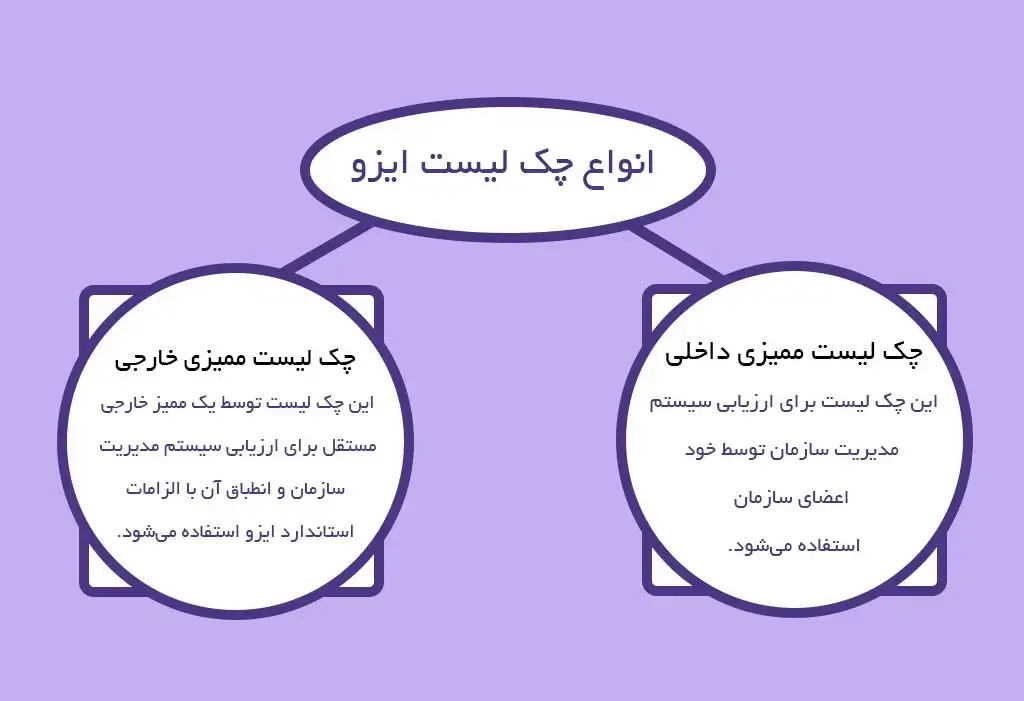 انواع چک لیست ایزو

چک لیست ممیزی داخلی

این چک لیست برای ارزیابی سیستم مدیریت سازمان توسط خود اعضای سازمان استفاده می‌شود.

چک لیست ممیزی خارجی

این چک لیست توسط یک ممیز خارجی مستقل برای ارزیابی سیستم مدیریت سازمان و انطباق آن با الزامات استاندارد ایزو استفاده می‌شود.